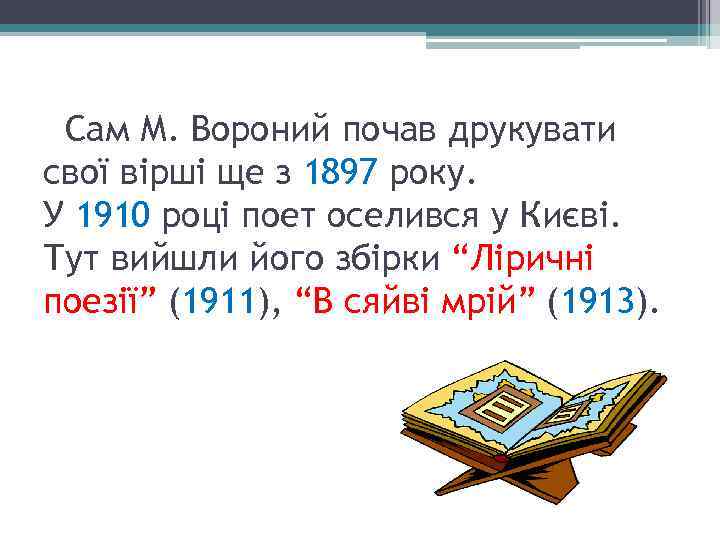 Сам М. Вороний почав друкувати свої вірші ще з 1897 року.
У 1910 році поет оселився у Києві. Тут вийшли його збірки “Ліричні поезії” (1911), “В сяйві мрій” (1913).